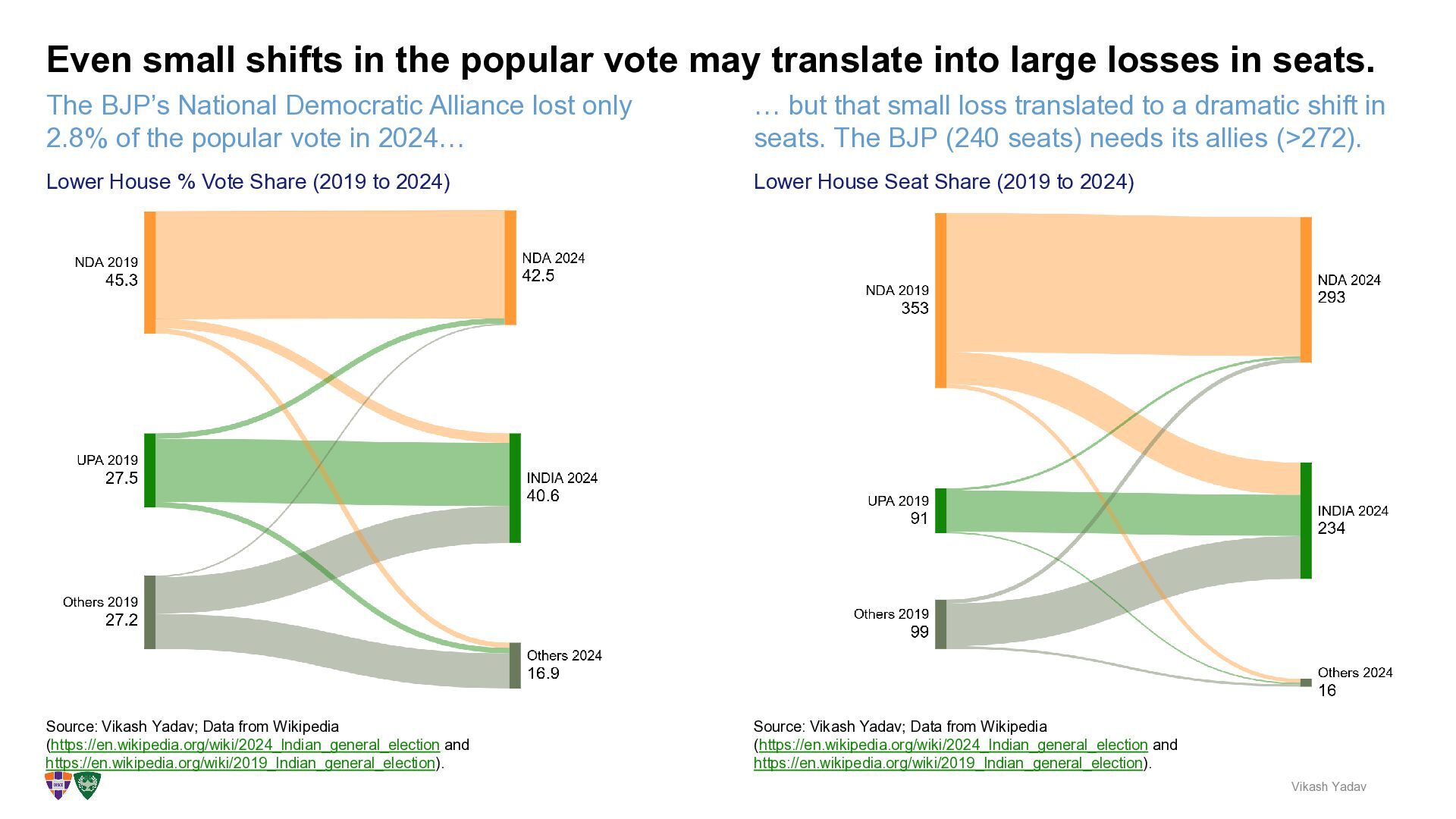 Even small shifts in the popular vote may translate into large losses in seats.

The BJP's National Democratic Alliance lost only 2.8% of the popular vote in 2024…

Lower House % Vote Share (2019 to 2024)

NDA 2019
45.3

UPA 2019
27.5

Others 2019
27.2

NDA 2024
42.5

INDIA 2024
40.6

Others 2024
16.9

Source: Vikash Yadav; Data from Wikipedia (https://en.wikipedia.org/wiki/2024_Indian_general_election and https://en.wikipedia.org/wiki/2019_Indian_general_election).

… but that small loss translated to a dramatic shift in seats. The BJP (240 seats) needs its allies (>272).

Lower House Seat Share (2019 to 2024)

NDA 2019
353

UPA 2019
91

Others 2019
99

NDA 2024
293

INDIA 2024
234

Others 2024
16

Source: Vikash Yadav; Data from Wikipedia (https://en.wikipedia.org/wiki/2024_Indian_general_election and https://en.wikipedia.org/wiki/2019_Indian_general_election).

Vikash Yadav